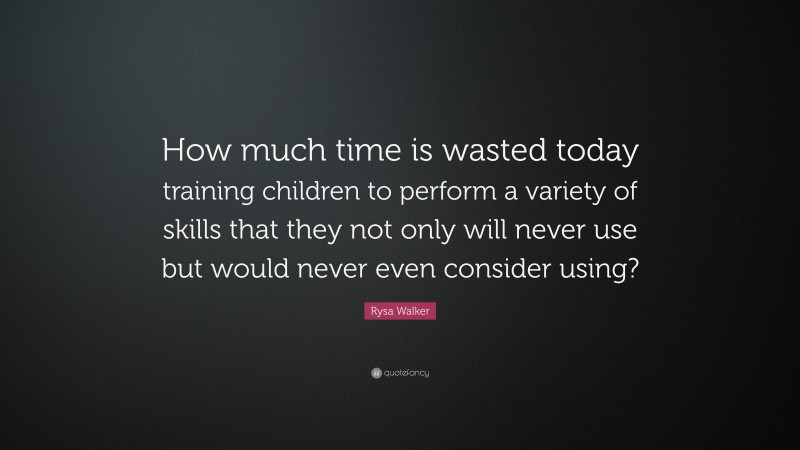 How much time is wasted today training children to perform a variety of skills that they not only will never use but would never even consider using?

Rysa Walker

quotefancy